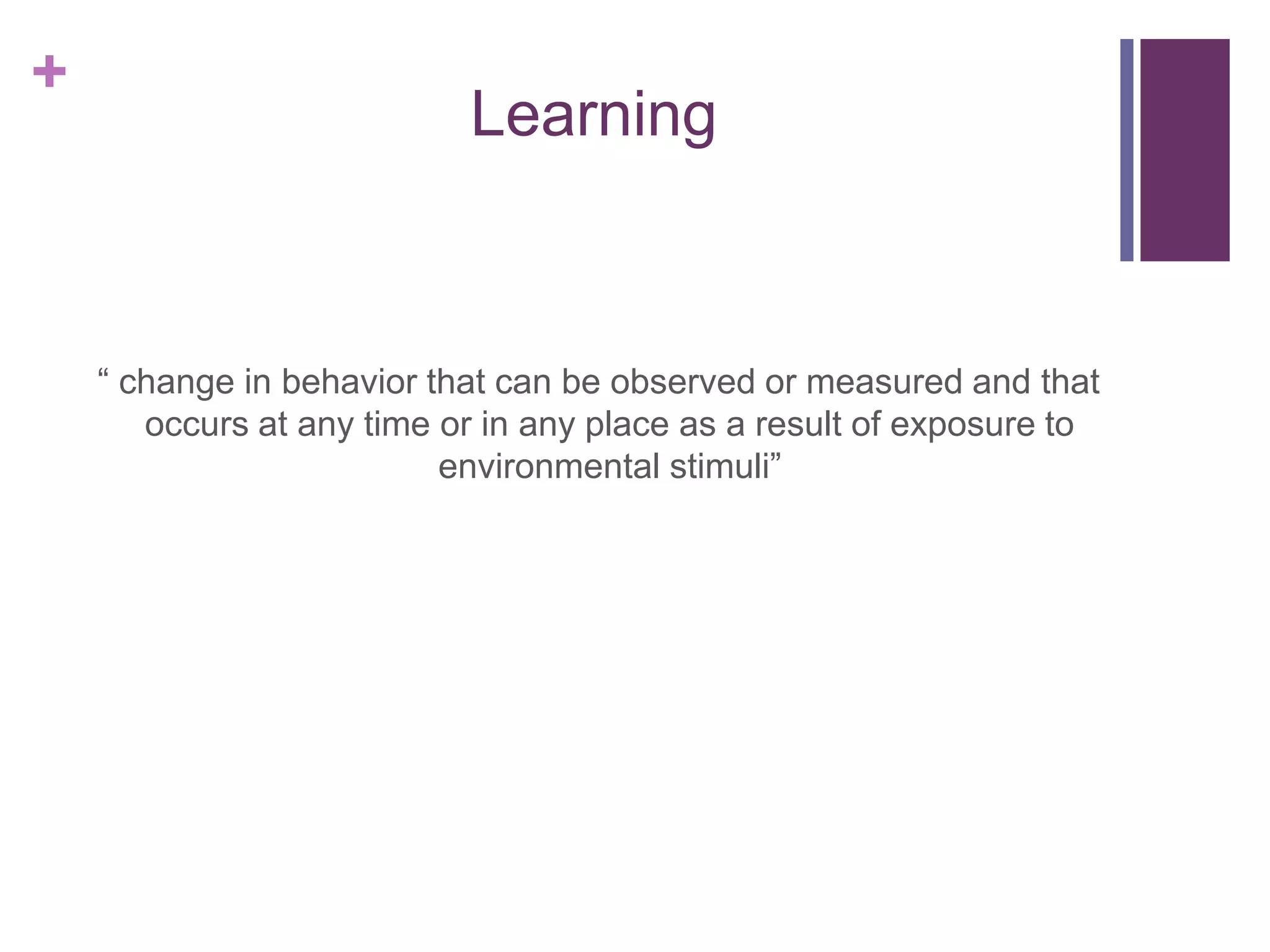 +

Learning

“ change in behavior that can be observed or measured and that occurs at any time or in any place as a result of exposure to environmental stimuli”